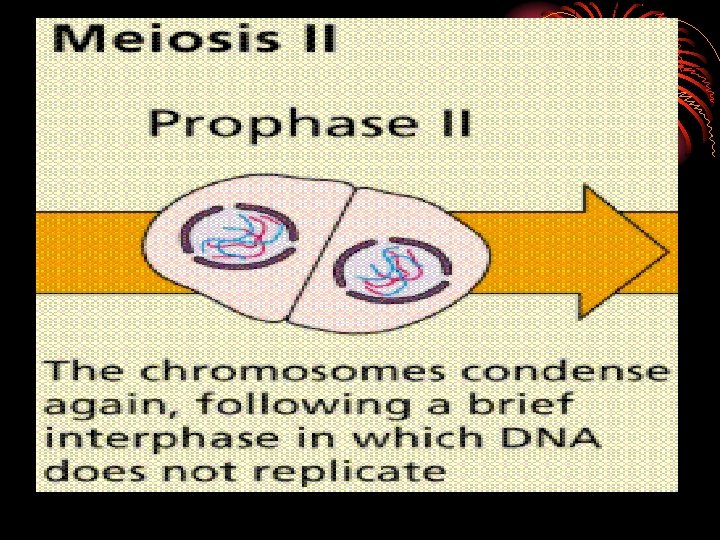 Meiosis II

Prophase II

The chromosomes condense again, following a brief interphase in which DNA does not replicate